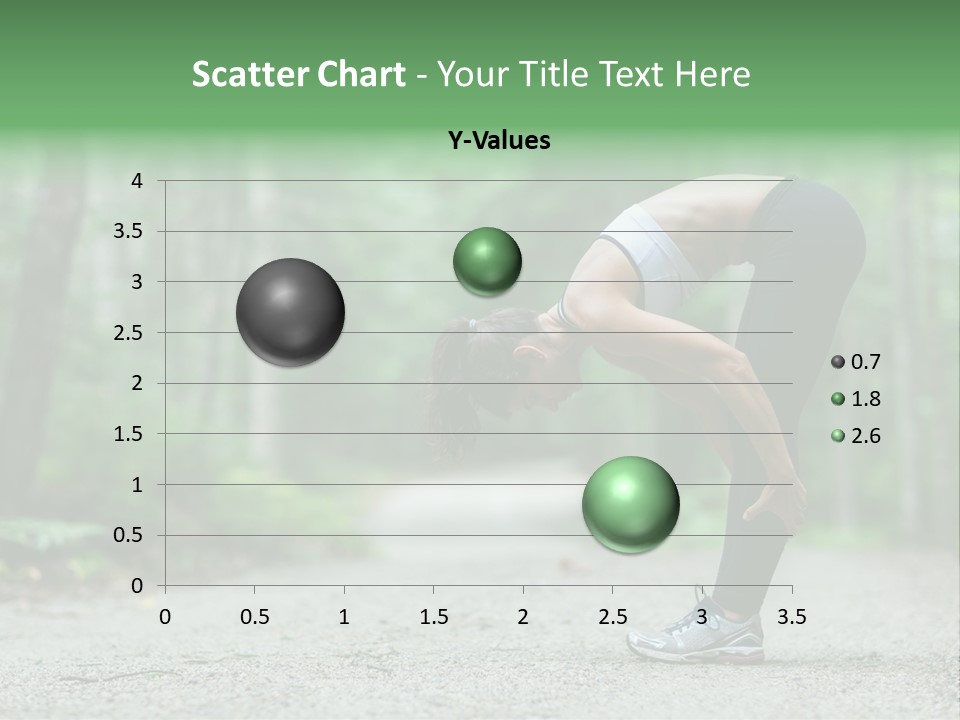 Scatter Chart - Your Title Text Here

Y-Values

4
3.5
3
2.5
2
1.5
1
0.5
0

0 0.5 1 1.5 2 2.5 3 3.5

0.7
1.8
2.6